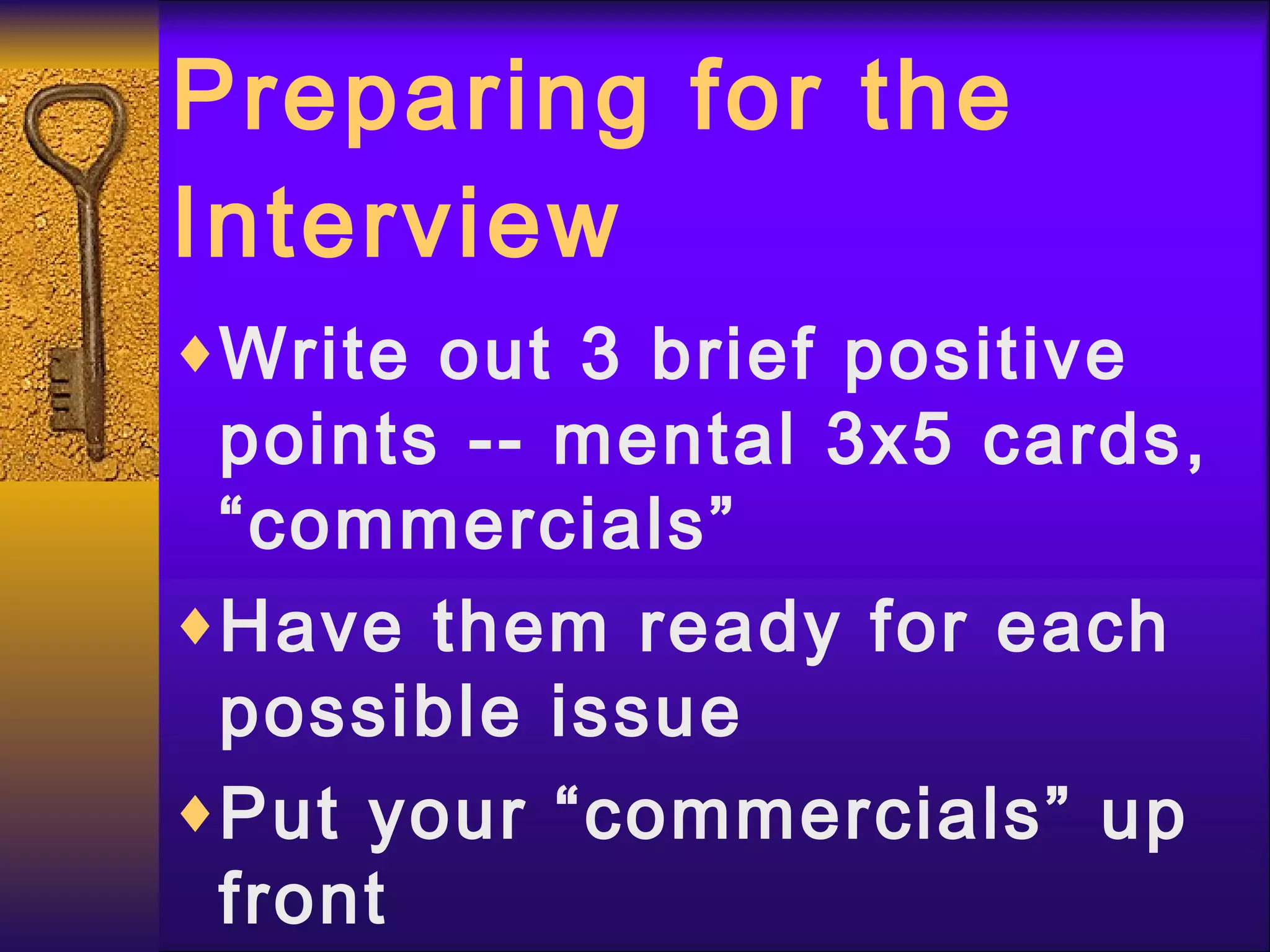 Preparing for the Interview

♦Write out 3 brief positive points -- mental 3x5 cards, “commercials”

♦Have them ready for each possible issue

♦Put your “commercials” up front